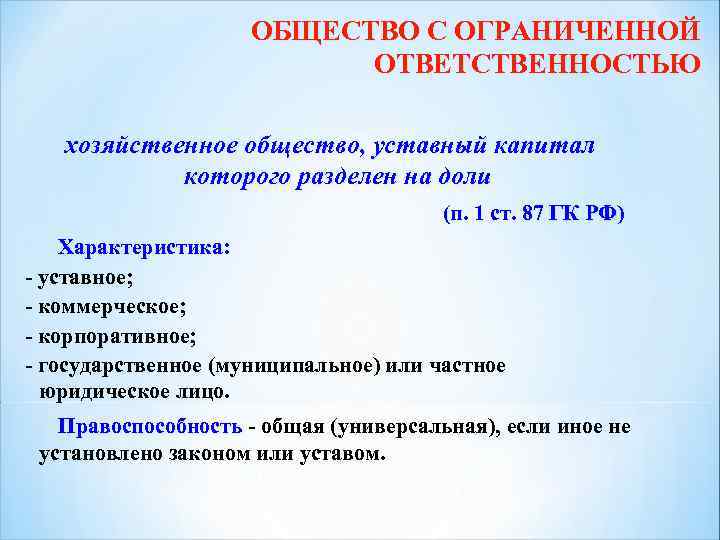 ОБЩЕСТВО С ОГРАНИЧЕННОЙ ОТВЕТСТВЕННОСТЬЮ

хозяйственное общество, уставный капитал которого разделен на доли

(п. 1 ст. 87 ГК РФ)

Характеристика:
- уставное;
- коммерческое;
- корпоративное;
- государственное (муниципальное) или частное юридическое лицо.

Правоспособность - общая (универсальная), если иное не установлено законом или уставом.